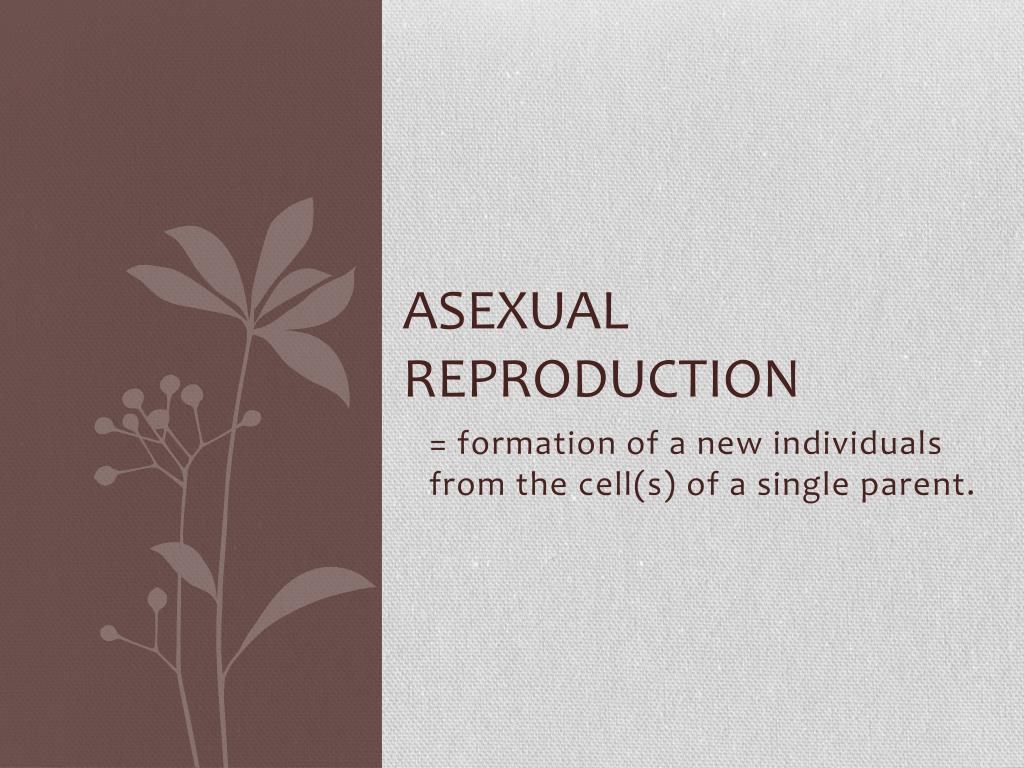 ASEXUAL REPRODUCTION

= formation of a new individuals from the cell(s) of a single parent.